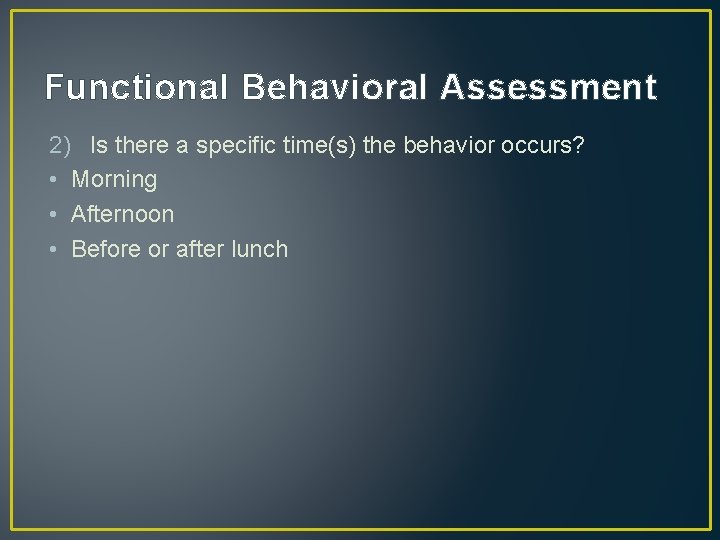 Functional Behavioral Assessment

2) Is there a specific time(s) the behavior occurs?
• Morning
• Afternoon
• Before or after lunch